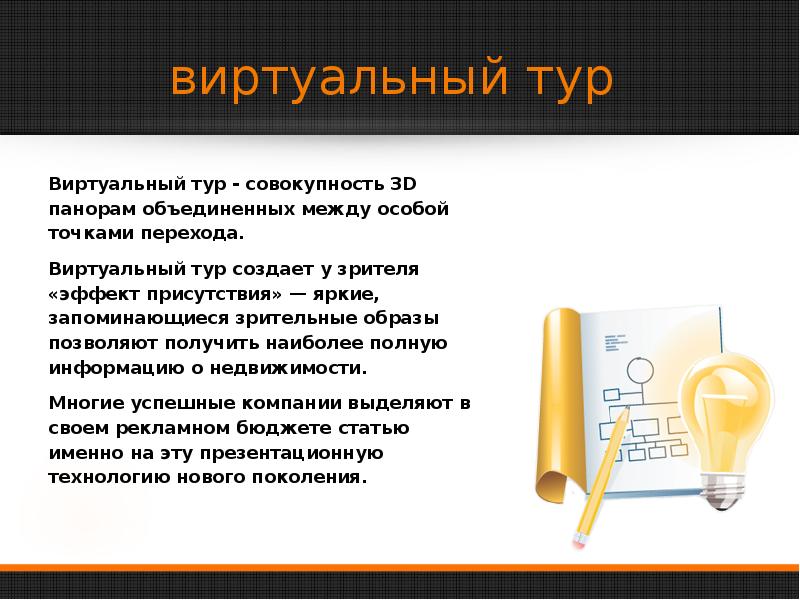 виртуальный тур

Виртуальный тур - совокупность 3D панорам объединенных между особой точками перехода.

Виртуальный тур создает у зрителя «эффект присутствия» — яркие, запоминающиеся зрительные образы позволяют получить наиболее полную информацию о недвижимости.

Многие успешные компании выделяют в своем рекламном бюджете статью именно на эту презентационную технологию нового поколения.